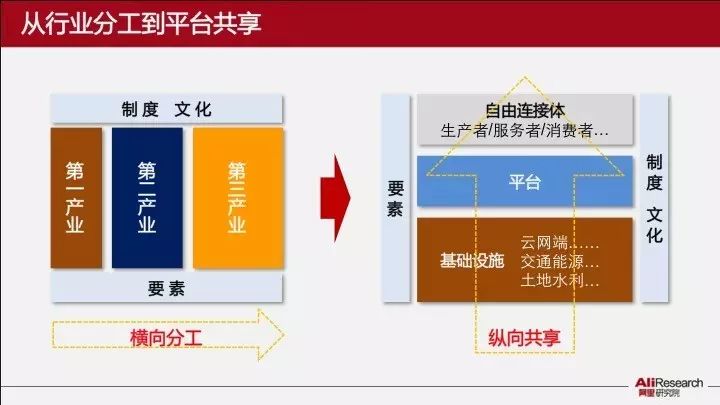 从行业分工到平台共享

制度 文化

第一产业

第二产业

第三产业

要素

横向分工

要素

自由连接体
生产者/服务者/消费者…

平台

基础设施

云网端……
交通能源…
土地水利…

制度 文化

纵向共享

AliResearch
阿里研究院